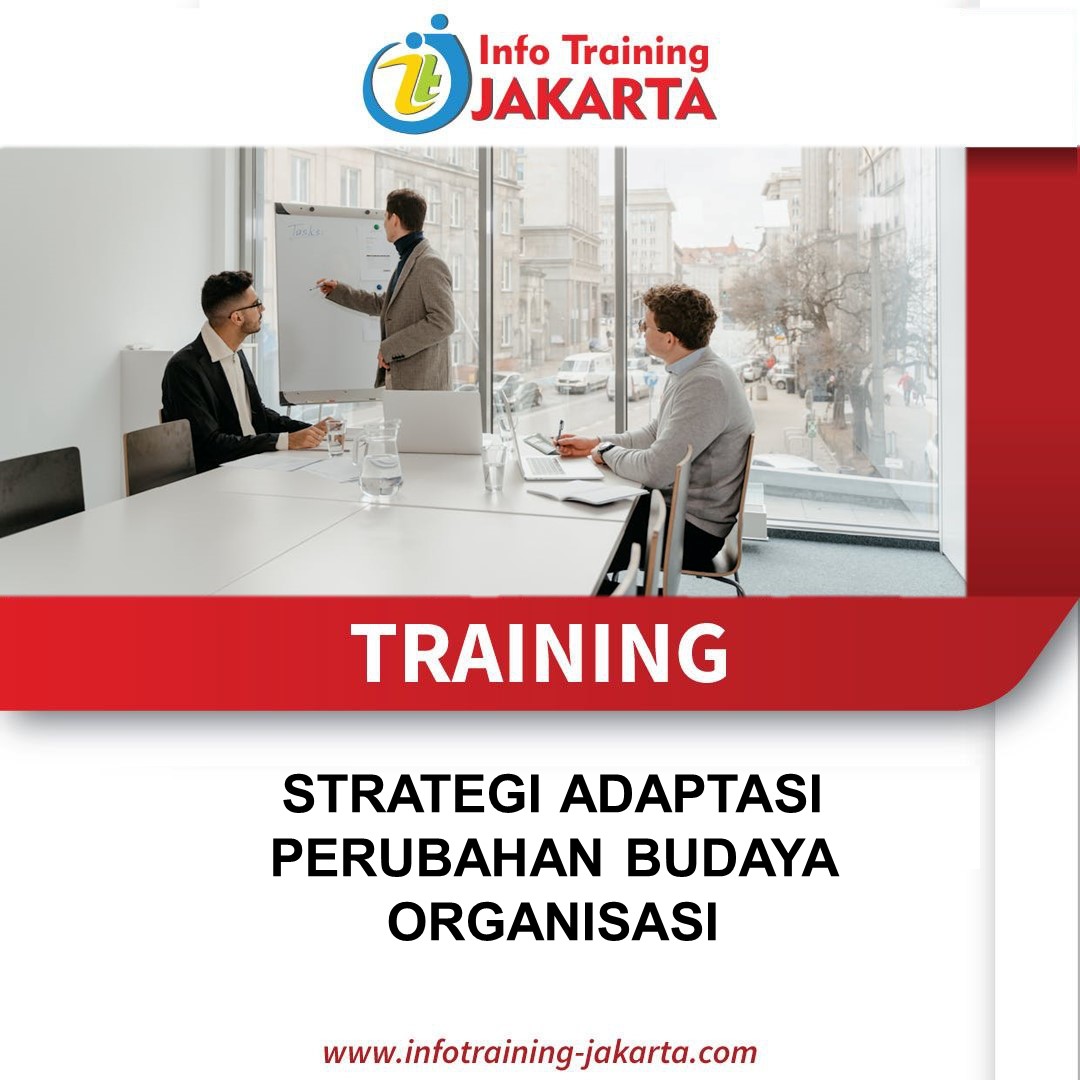 Info Training
JAKARTA

Tasks

TRAINING

STRATEGI ADAPTASI PERUBAHAN BUDAYA ORGANISASI

www.infotraining-jakarta.com